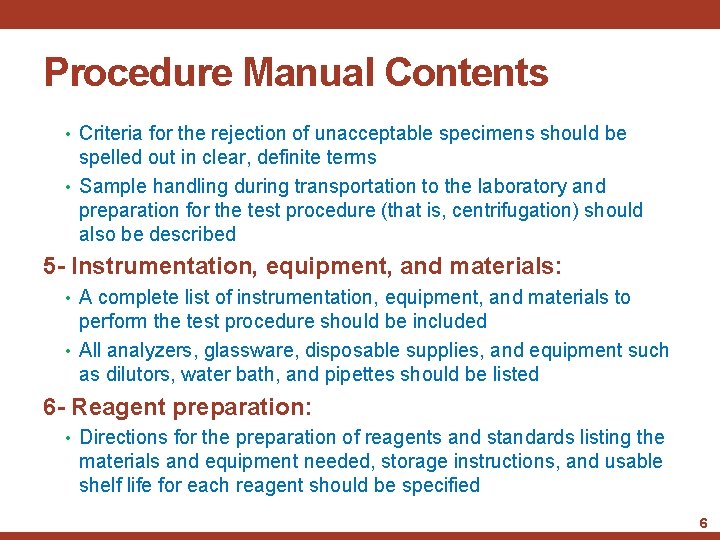 Procedure Manual Contents

• Criteria for the rejection of unacceptable specimens should be spelled out in clear, definite terms

• Sample handling during transportation to the laboratory and preparation for the test procedure (that is, centrifugation) should also be described

5- Instrumentation, equipment, and materials:

• A complete list of instrumentation, equipment, and materials to perform the test procedure should be included

• All analyzers, glassware, disposable supplies, and equipment such as dilutors, water bath, and pipettes should be listed

6- Reagent preparation:

• Directions for the preparation of reagents and standards listing the materials and equipment needed, storage instructions, and usable shelf life for each reagent should be specified

6